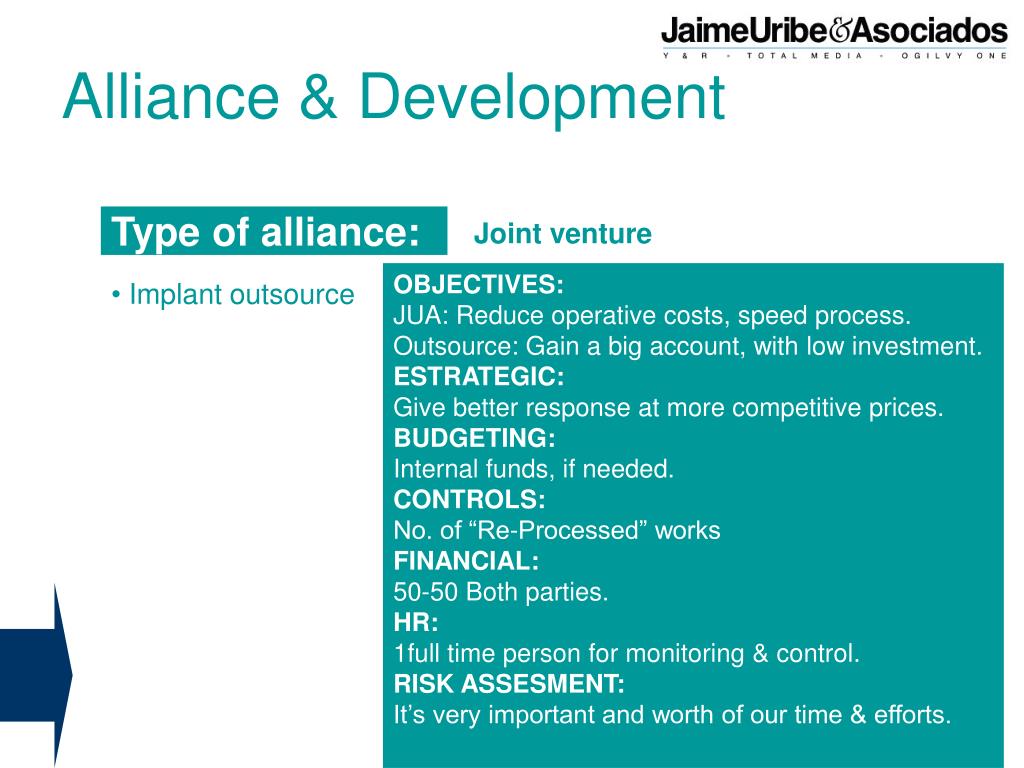 JaimeUribe&Asociados
Y & R • TOTAL MEDIA • OGILVY ONE

Alliance & Development

Type of alliance: Joint venture

• Implant outsource

OBJECTIVES:
JUA: Reduce operative costs, speed process.
Outsource: Gain a big account, with low investment.
ESTRATEGIC:
Give better response at more competitive prices.
BUDGETING:
Internal funds, if needed.
CONTROLS:
No. of “Re-Processed” works
FINANCIAL:
50-50 Both parties.
HR:
1full time person for monitoring & control.
RISK ASSESMENT:
It’s very important and worth of our time & efforts.